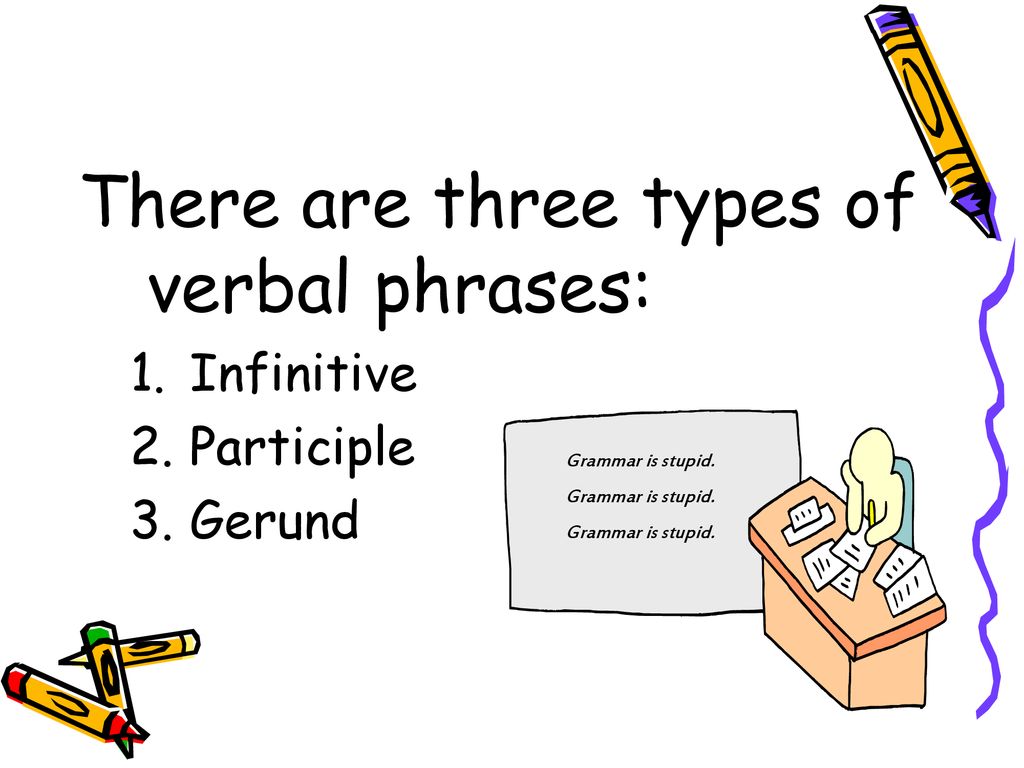 There are three types of verbal phrases:

1. Infinitive
2. Participle
3. Gerund

Grammar is stupid.
Grammar is stupid.
Grammar is stupid.